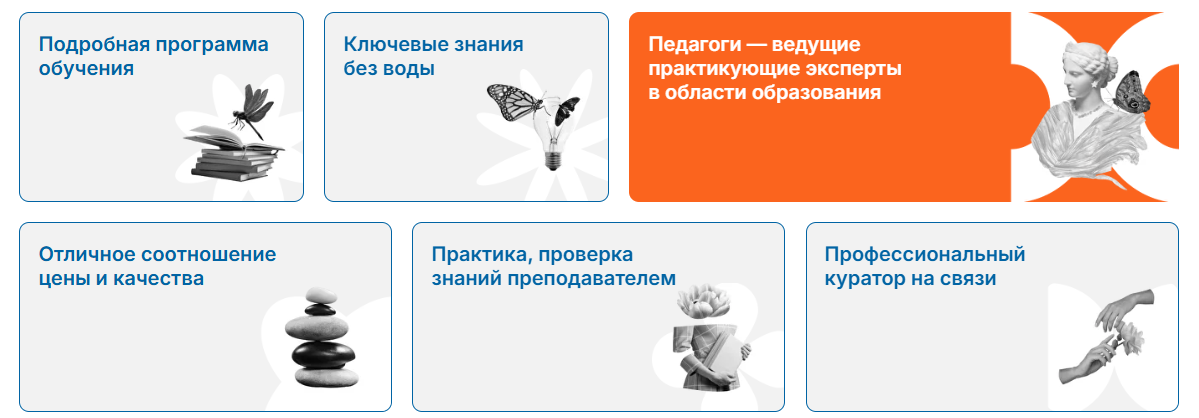 Подробная программа обучения

Ключевые знания без воды

Педагоги — ведущие практикующие эксперты в области образования

Отличное соотношение цены и качества

Практика, проверка знаний преподавателем

Профессиональный куратор на связи